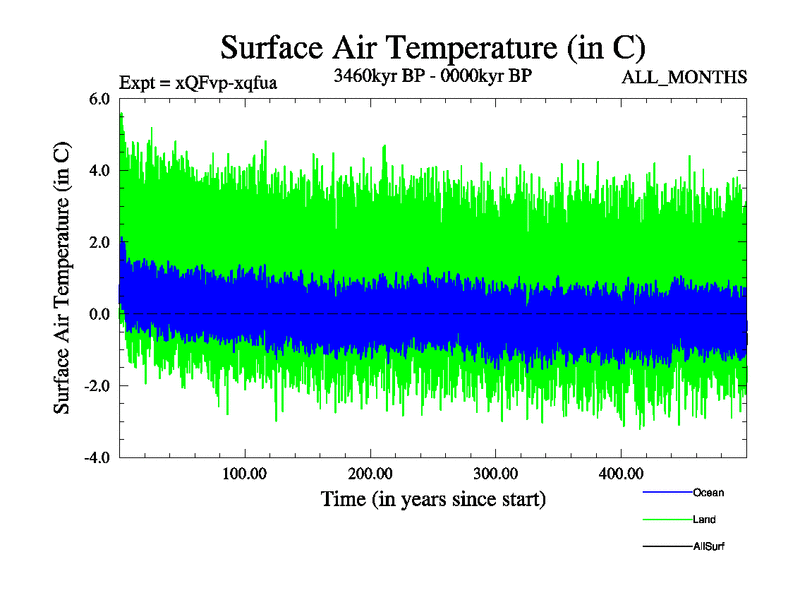 Surface Air Temperature (in C)

Expt = xQFvp-xqfua

3460kyr BP - 0000kyr BP

ALL_MONTHS

Surface Air Temperature (in C)

6.0
4.0
2.0
0.0
-2.0
-4.0

100.00
200.00
300.00
400.00

Time (in years since start)

Ocean
Land
AllSurf